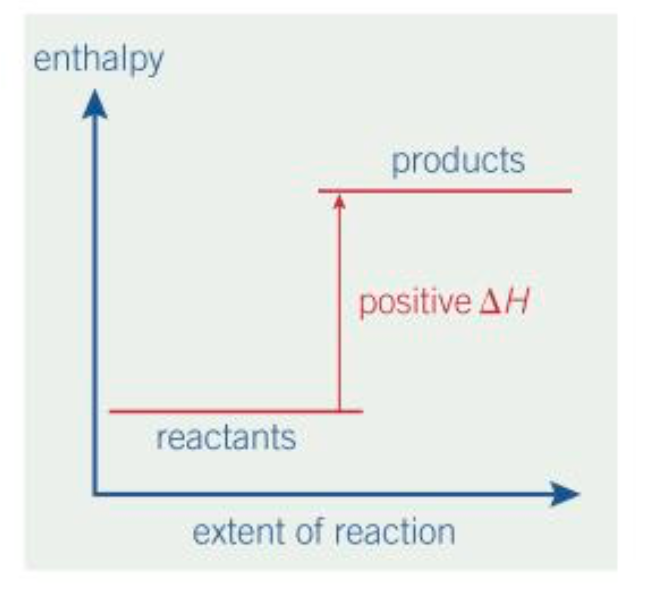 enthalpy

products

positive $\Delta H$

reactants

extent of reaction